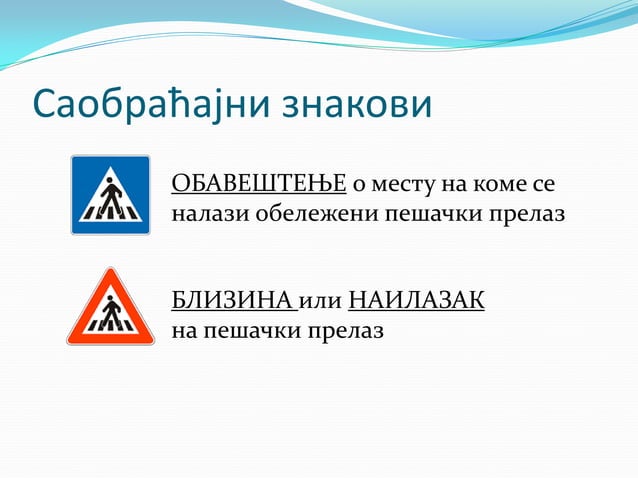 Саобраћајни знакови

ОБАВЕШТЕЊЕ о месту на коме се налази обележени пешачки прелаз

БЛИЗИНА или НАИЛАЗАК на пешачки прелаз